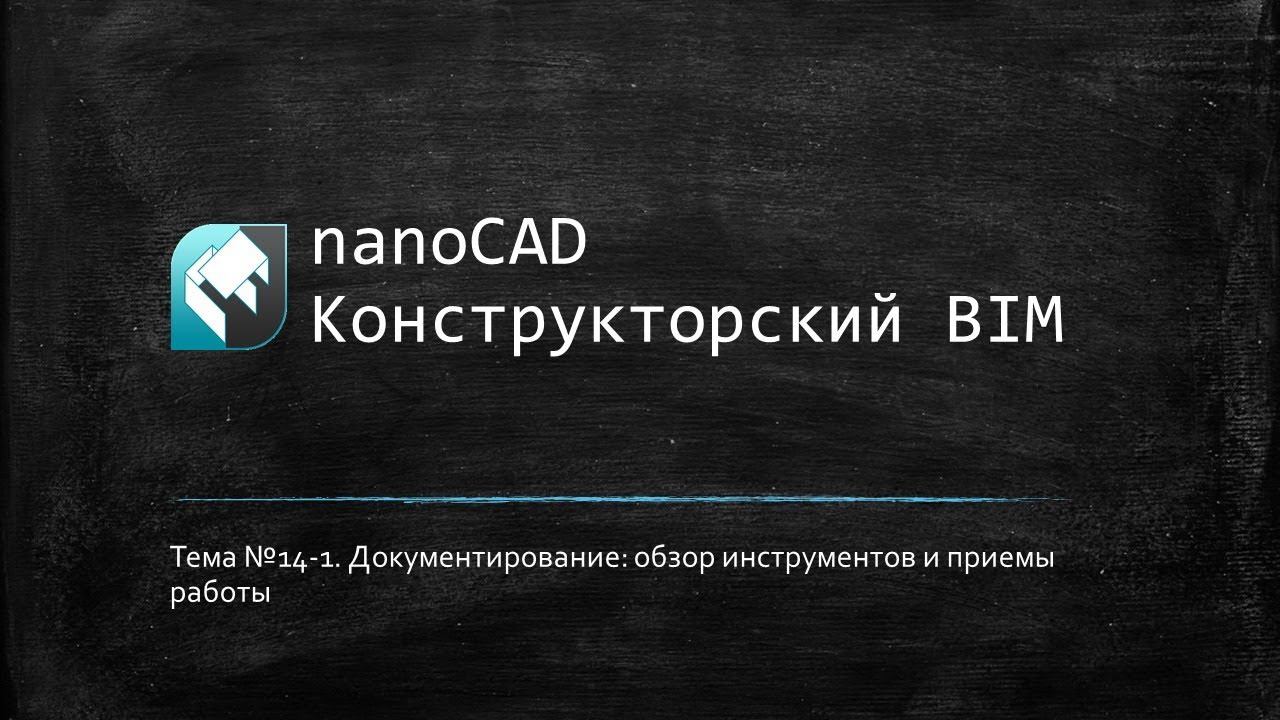 nanoCAD
Конструкторский BIM

Тема №14-1. Документирование: обзор инструментов и приемы работы